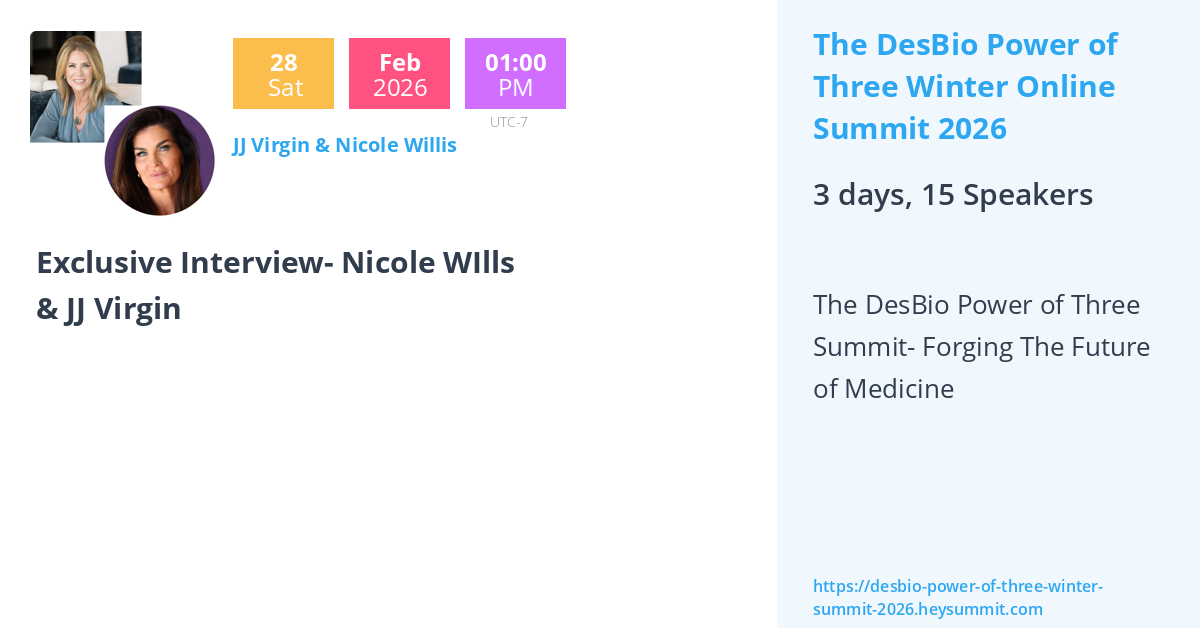 28
Sat

Feb
2026

01:00
PM

UTC-7

JJ Virgin & Nicole Willis

Exclusive Interview- Nicole WIlls & JJ Virgin

The DesBio Power of Three Winter Online Summit 2026

3 days, 15 Speakers

The DesBio Power of Three Summit- Forging The Future of Medicine

https://desbio-power-of-three-winter-summit-2026.heysummit.com